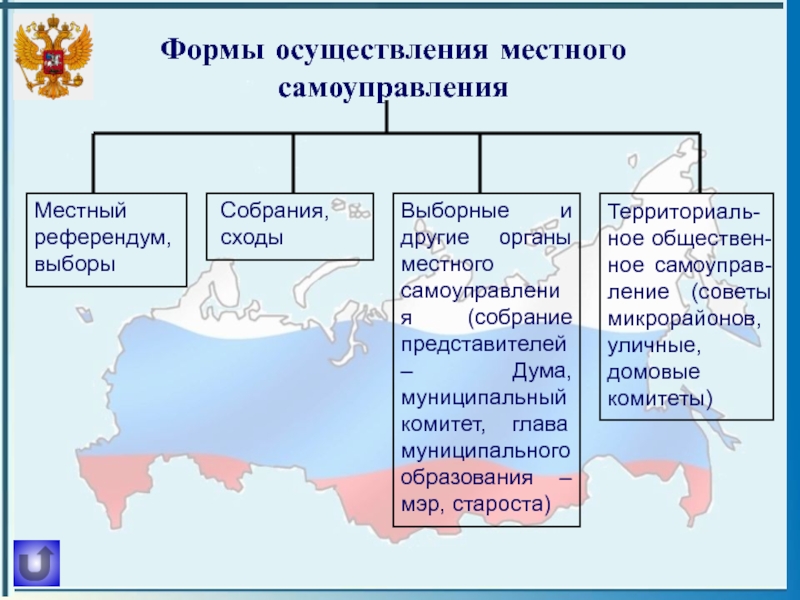 Формы осуществления местного самоуправления

Местный референдум, выборы

Собрания, сходы

Выборные и другие органы местного самоуправления (собрание представителей – Дума, муниципальный комитет, глава муниципального образования – мэр, староста)

Территориальное общественное самоуправление (советы микрорайонов, уличные, домовые комитеты)